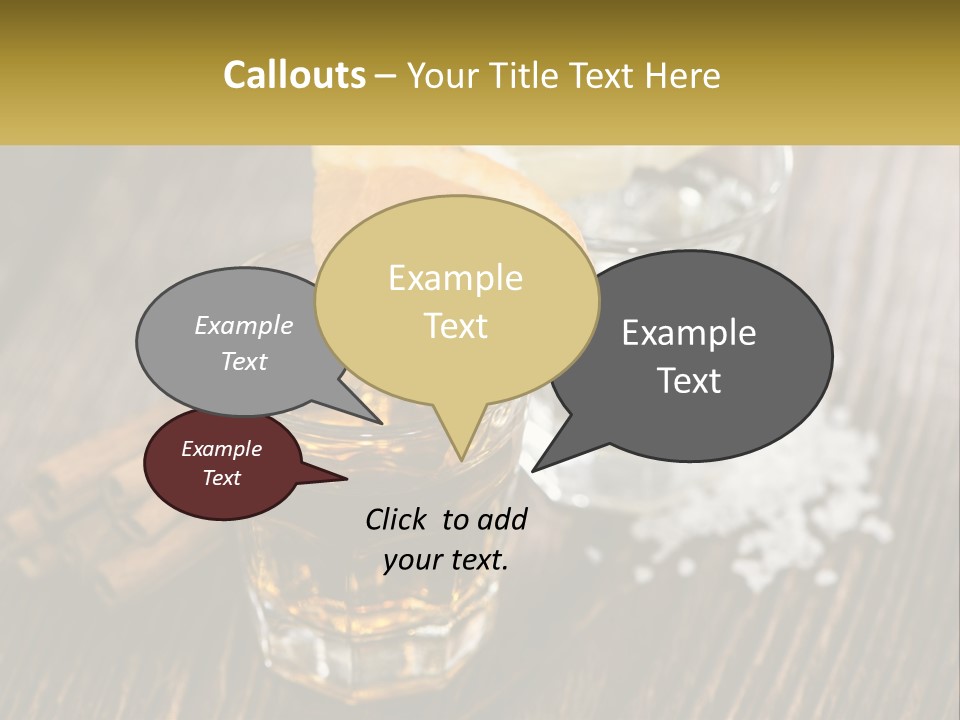 Callouts – Your Title Text Here

Example Text

Example Text

Example Text

Example Text

Click to add your text.